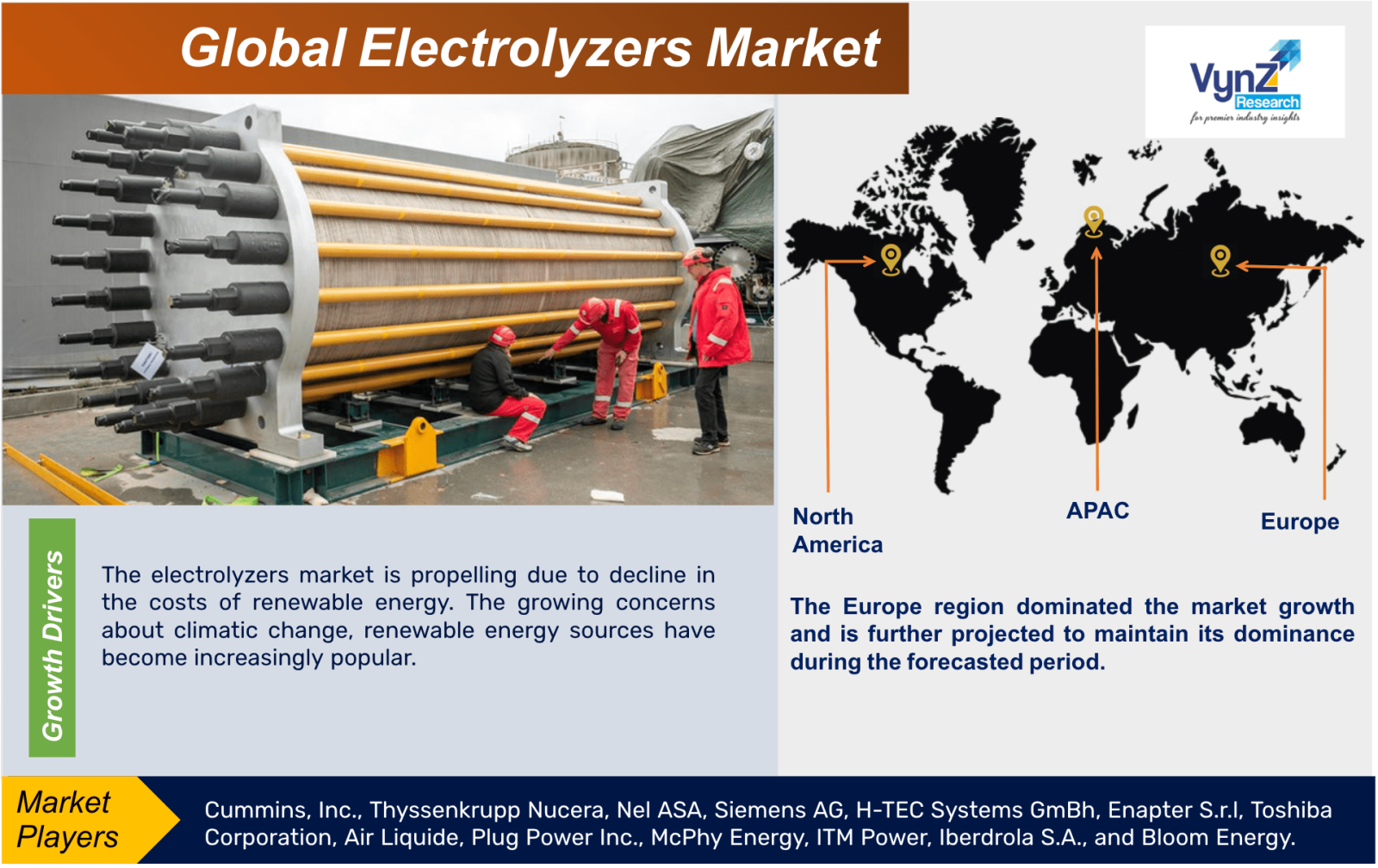 Global Electrolyzers Market

VynZ Research
for premier industry insights

North America

APAC

Europe

Growth Drivers

The electrolyzers market is propelling due to decline in the costs of renewable energy. The growing concerns about climatic change, renewable energy sources have become increasingly popular.

The Europe region dominated the market growth and is further projected to maintain its dominance during the forecasted period.

Market Players

Cummins, Inc., Thyssenkrupp Nucera, Nel ASA, Siemens AG, H-TEC Systems GmBh, Enapter S.r.l, Toshiba Corporation, Air Liquide, Plug Power Inc., McPhy Energy, ITM Power, Iberdrola S.A., and Bloom Energy.